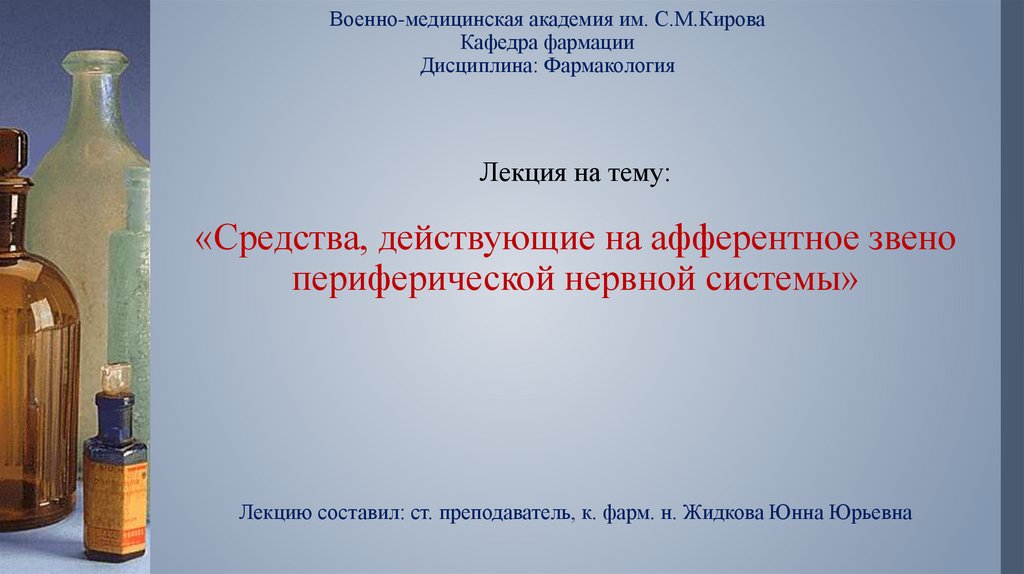 Военно-медицинская академия им. С.М.Кирова
Кафедра фармации
Дисциплина: Фармакология

Лекция на тему:

«Средства, действующие на афферентное звено периферической нервной системы»

Лекцию составил: ст. преподаватель, к. фарм. н. Жидкова Юнна Юрьевна